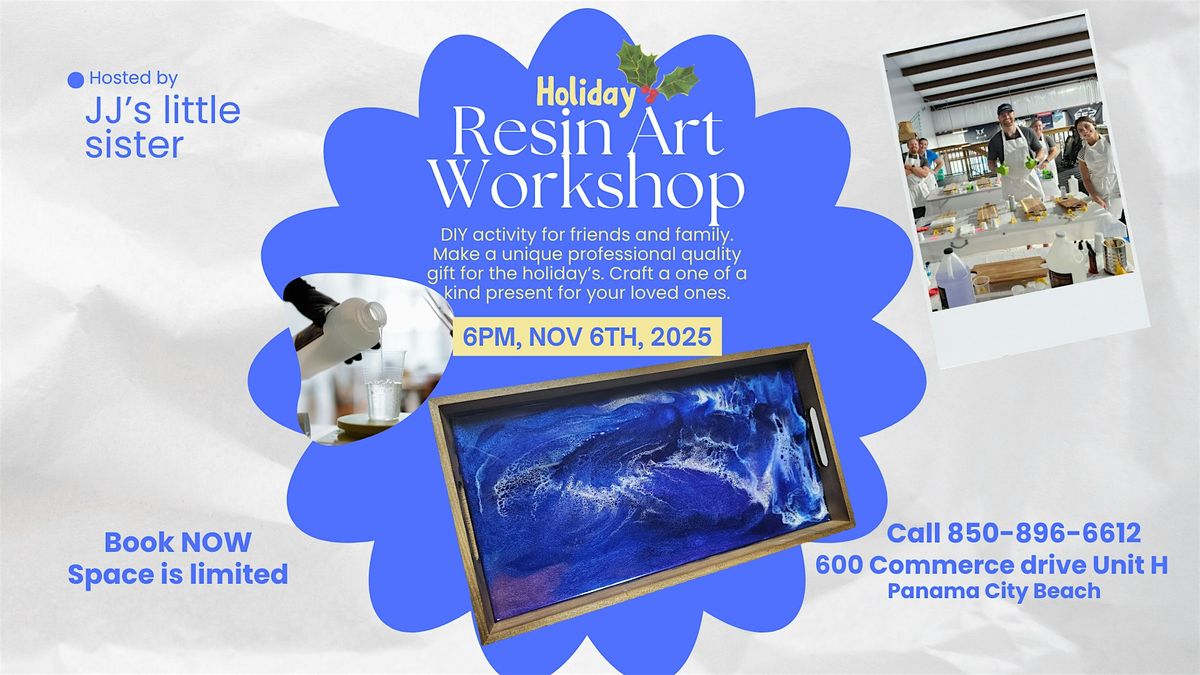 Hosted by
JJ's little sister

Holiday
Resin Art Workshop

DIY activity for friends and family. Make a unique professional quality gift for the holiday's. Craft a one of a kind present for your loved ones.

6PM, NOV 6TH, 2025

Book NOW
Space is limited

Call 850-896-6612
600 Commerce drive Unit H
Panama City Beach